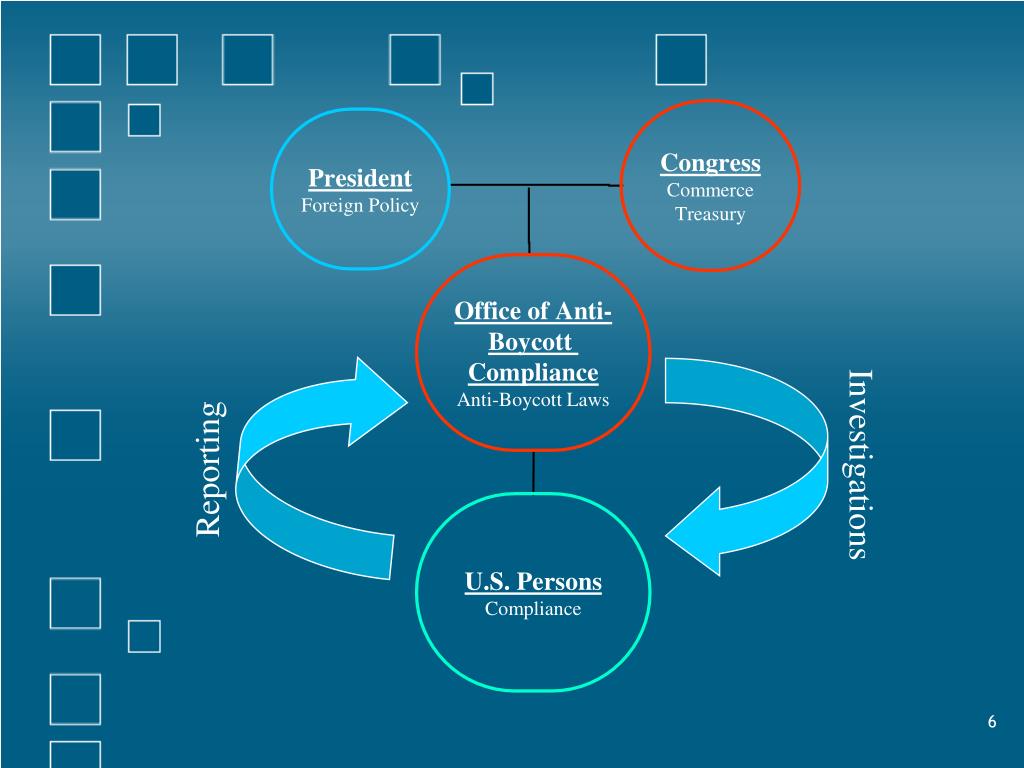 President
Foreign Policy

Congress
Commerce
Treasury

Office of Anti-Boycott Compliance
Anti-Boycott Laws

Reporting

Investigations

U.S. Persons
Compliance

6